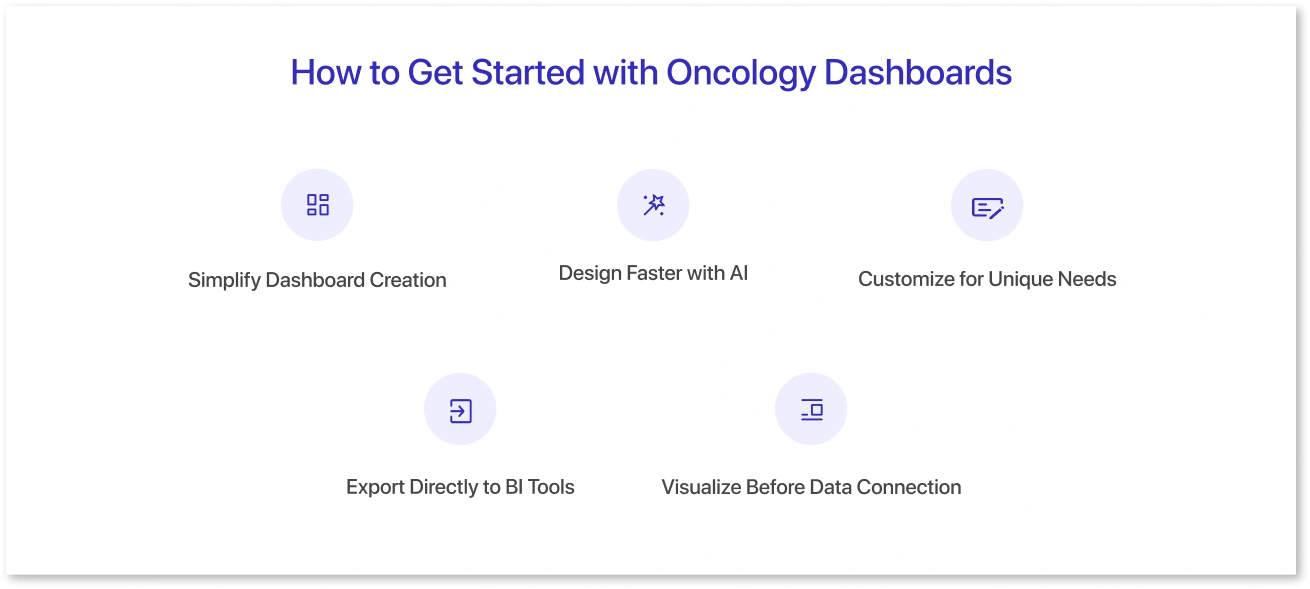 How to Get Started with Oncology Dashboards

Simplify Dashboard Creation

Design Faster with AI

Customize for Unique Needs

Export Directly to BI Tools

Visualize Before Data Connection